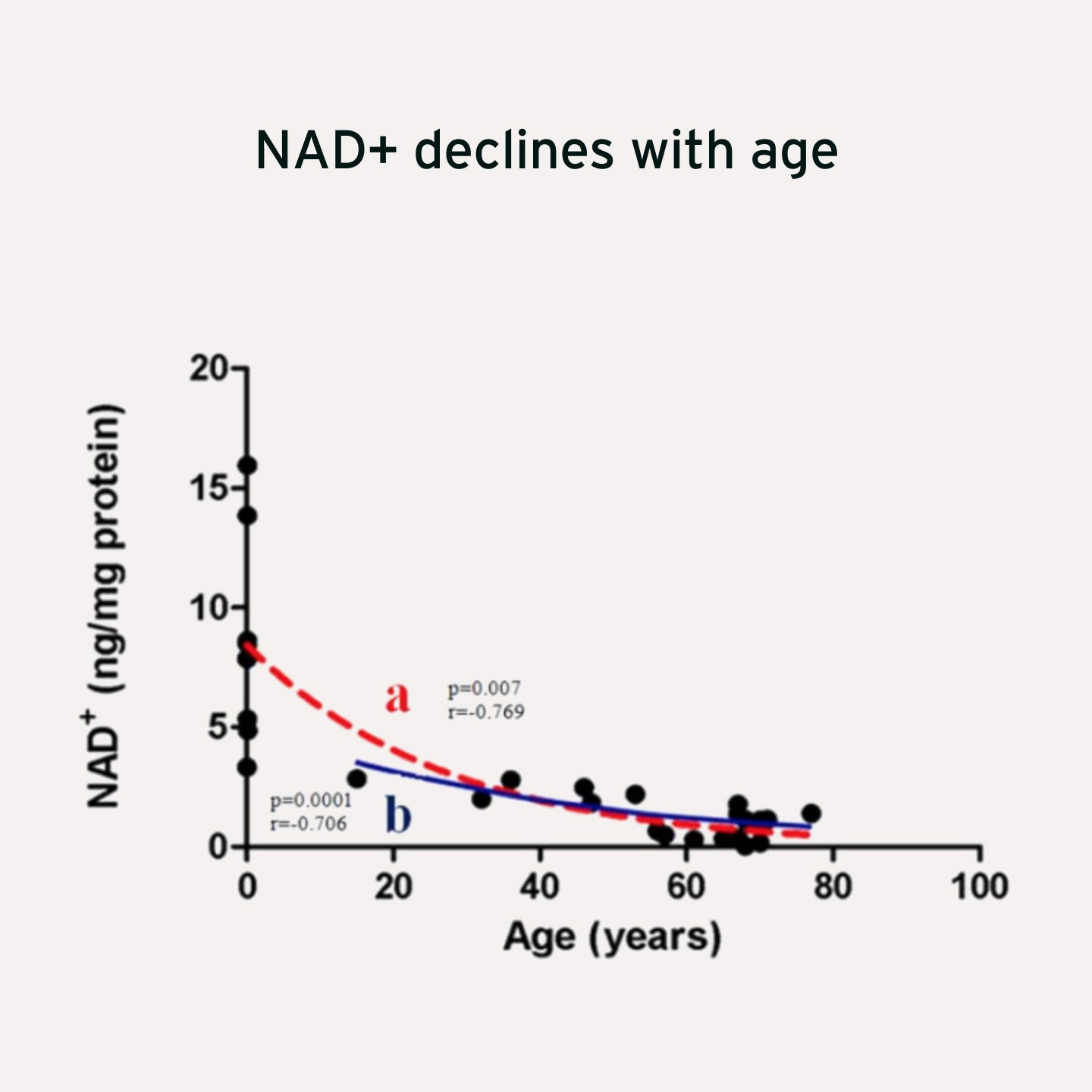 NAD+ declines with age

$NAD^+$ (ng/mg protein)

20
15
10
5
0

a
p=0.007
r=-0.769

p=0.0001
r=-0.706
b

0 20 40 60 80 100

Age (years)